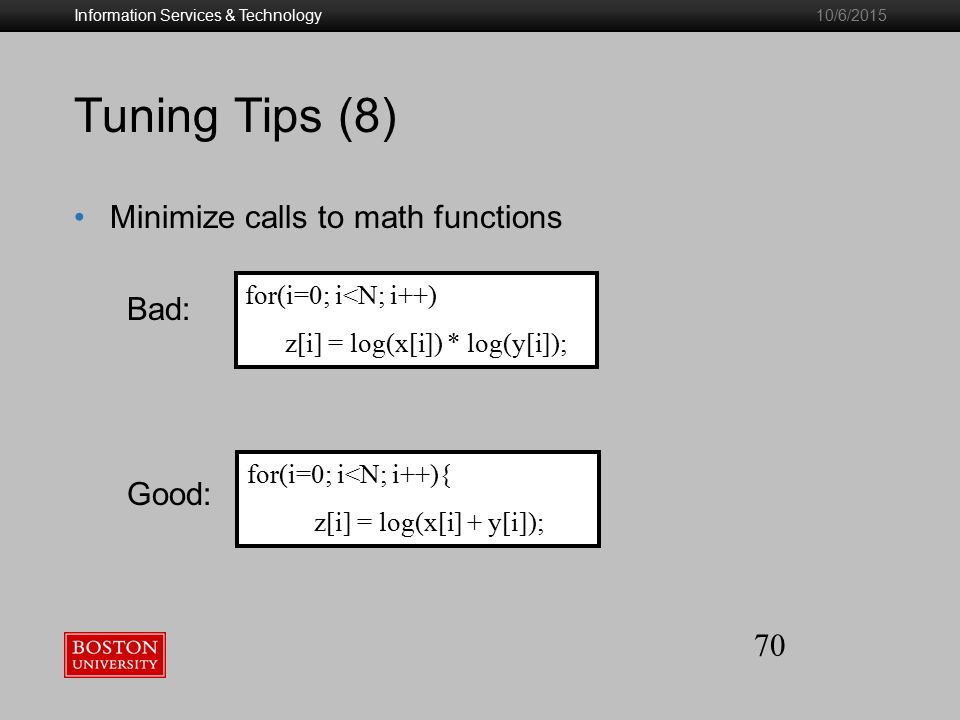 Information Services & Technology

10/6/2015

Tuning Tips (8)

• Minimize calls to math functions

Bad:

for(i=0; i<N; i++)
    z[i] = log(x[i]) * log(y[i]);

Good:

for(i=0; i<N; i++){
    z[i] = log(x[i] + y[i]);

BOSTON UNIVERSITY

70